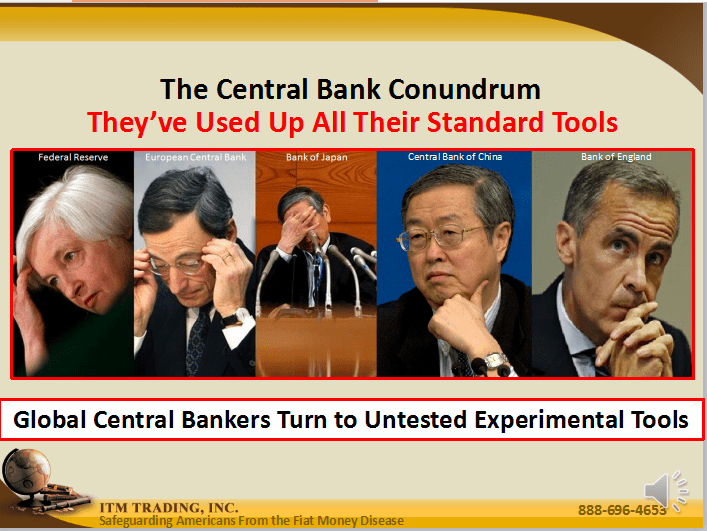 The Central Bank Conundrum
They've Used Up All Their Standard Tools

Federal Reserve
European Central Bank
Bank of Japan
Central Bank of China
Bank of England

Global Central Bankers Turn to Untested Experimental Tools

ITM TRADING, INC.
Safeguarding Americans From the Fiat Money Disease
888-696-4653